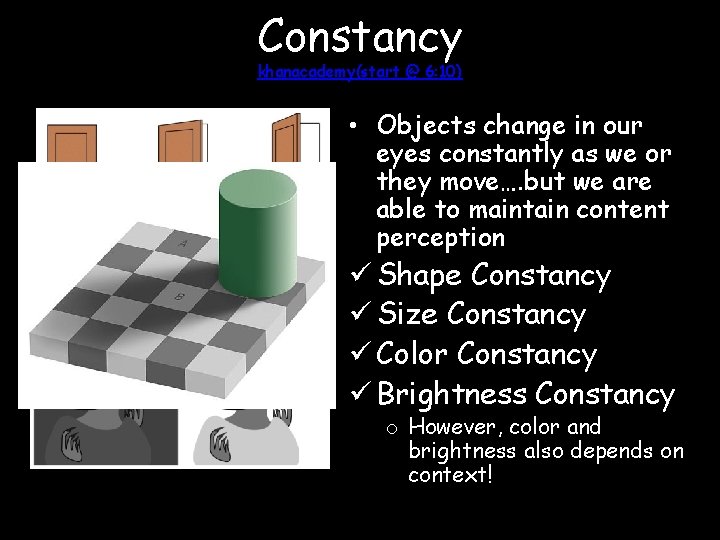 Constancy

khanacademy(start @ 6:10)

A

B

• Objects change in our eyes constantly as we or they move….but we are able to maintain content perception

✓ Shape Constancy

✓ Size Constancy

✓ Color Constancy

✓ Brightness Constancy

o However, color and brightness also depends on context!